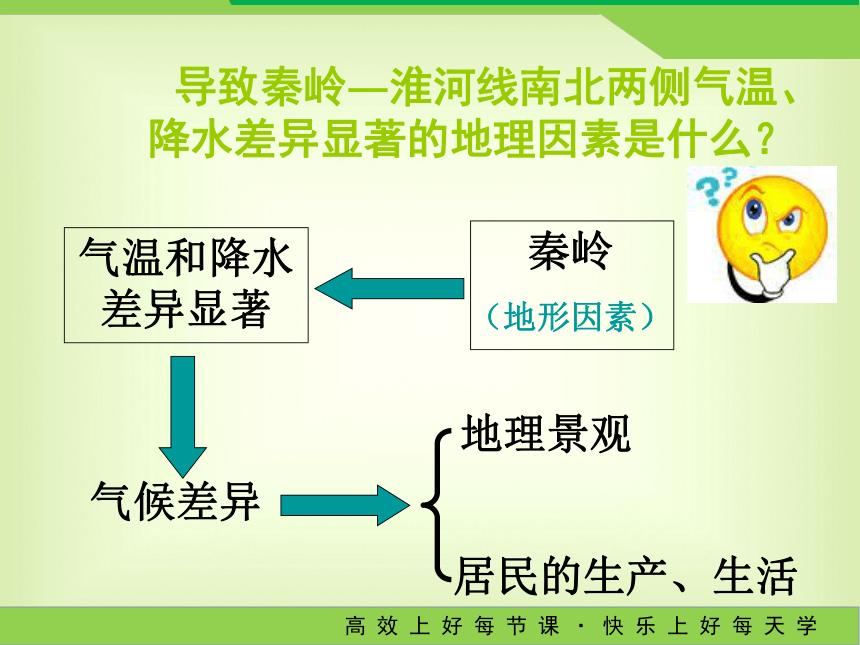 导致秦岭—淮河线南北两侧气温、降水差异显著的地理因素是什么？

气温和降水差异显著

秦岭

（地形因素）

气候差异

地理景观

居民的生产、生活

高效上好每节课 · 快乐上好每天学